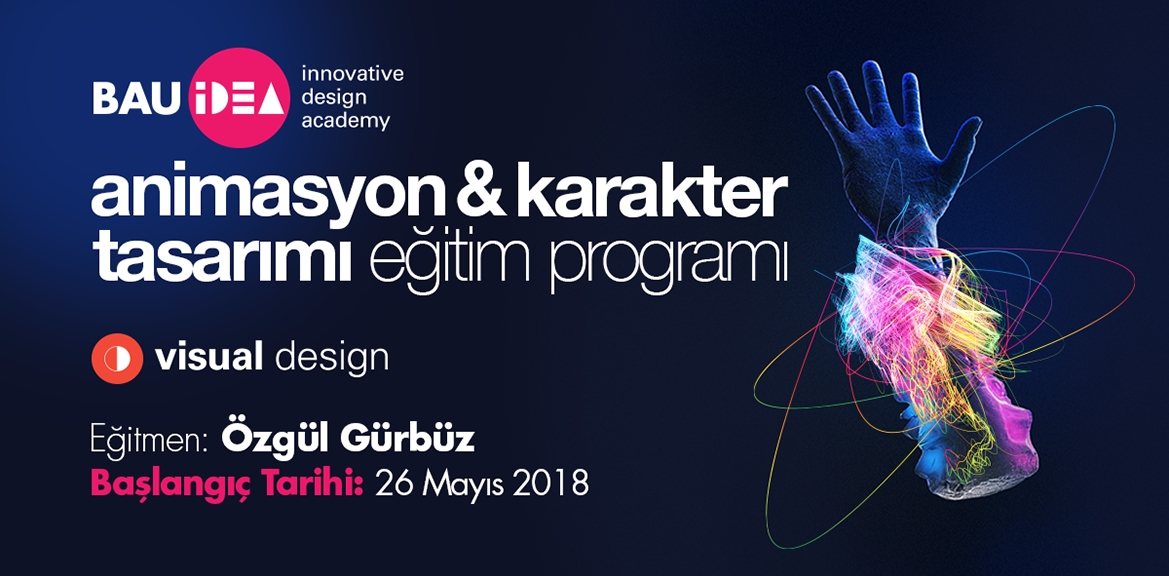 BAU iDEA innovative design academy

animasyon & karakter tasarımı eğitim programı

visual design

Eğitmen: Özgül Gürbüz
Başlangıç Tarihi: 26 Mayıs 2018